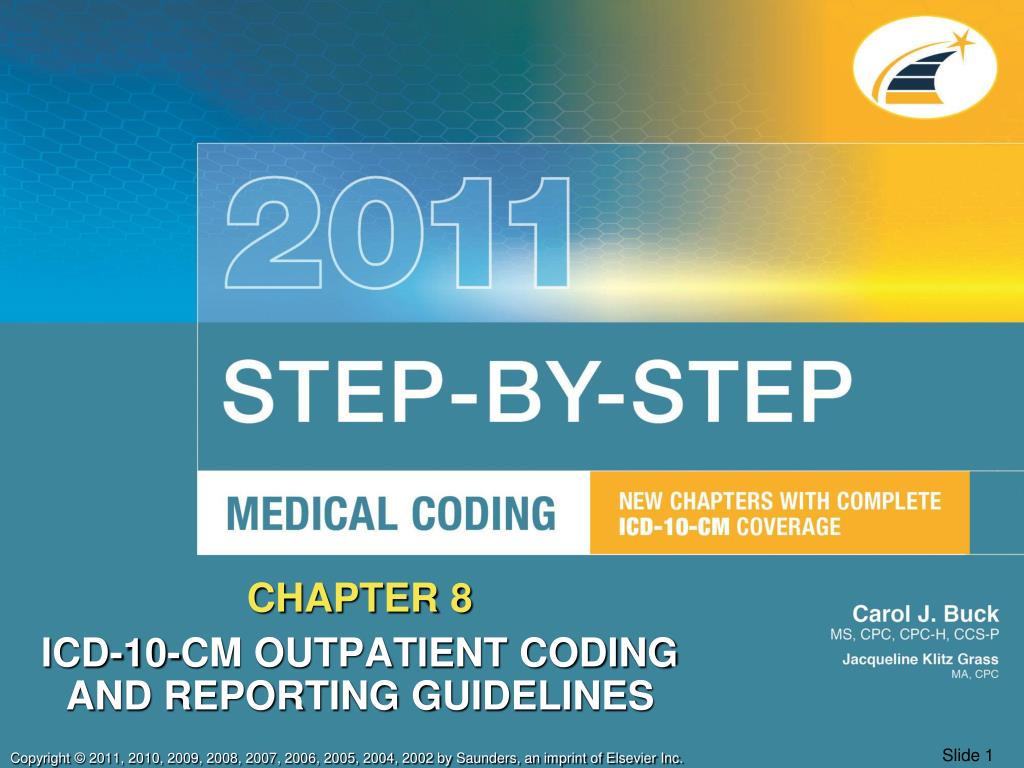 2011

STEP-BY-STEP

MEDICAL CODING

NEW CHAPTERS WITH COMPLETE ICD-10-CM COVERAGE

CHAPTER 8

ICD-10-CM OUTPATIENT CODING AND REPORTING GUIDELINES

Carol J. Buck
MS, CPC, CPC-H, CCS-P

Jacqueline Klitz Grass
MA, CPC

Copyright © 2011, 2010, 2009, 2008, 2007, 2006, 2005, 2004, 2002 by Saunders, an imprint of Elsevier Inc.

Slide 1